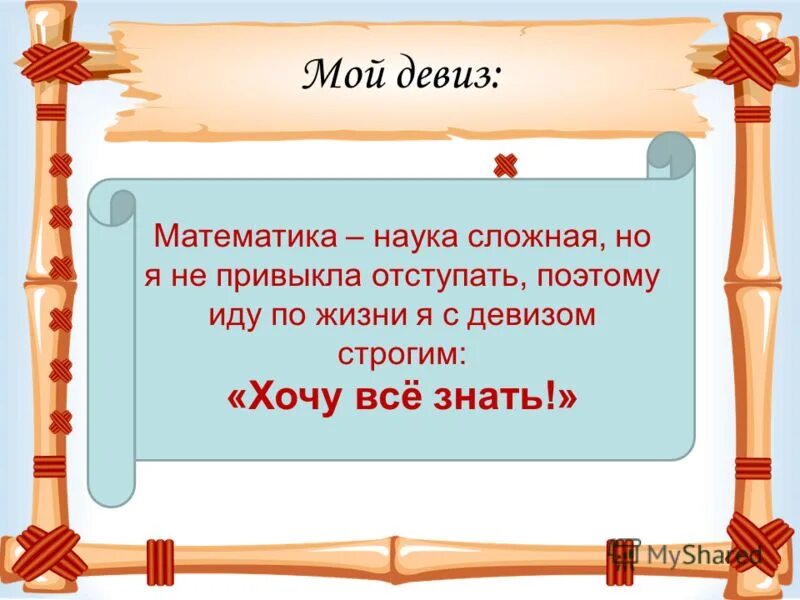 Мой девиз:

Математика – наука сложная, но я не привыкла отступать, поэтому иду по жизни я с девизом строгим:
«Хочу всё знать!»

MyShared